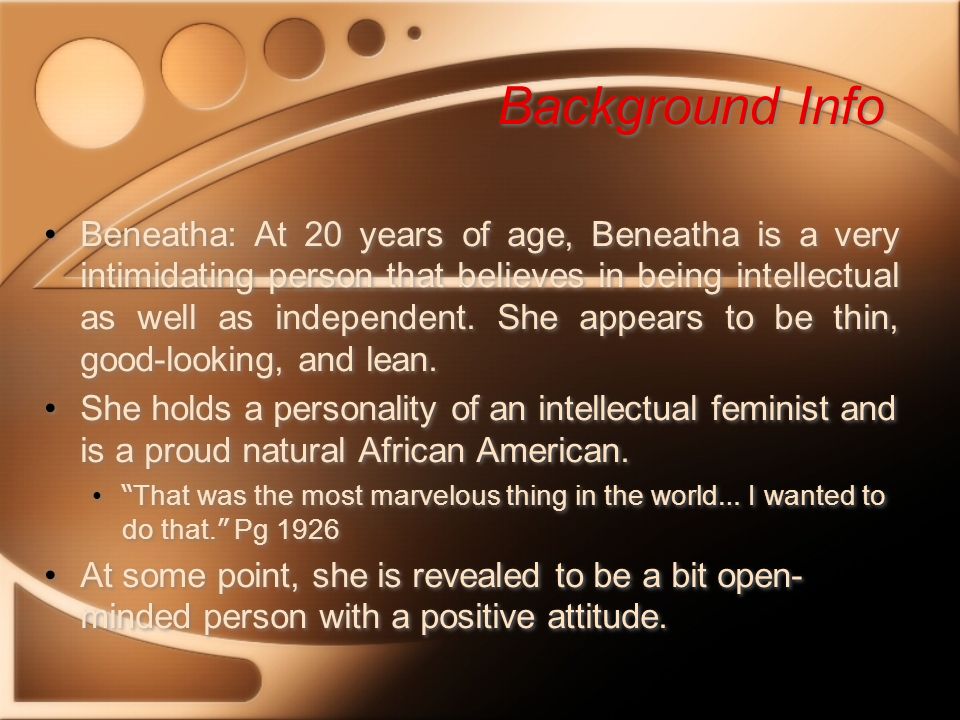 Background Info

• Beneatha: At 20 years of age, Beneatha is a very intimidating person that believes in being intellectual as well as independent. She appears to be thin, good-looking, and lean.

• She holds a personality of an intellectual feminist and is a proud natural African American.

• "That was the most marvelous thing in the world... I wanted to do that." Pg 1926

• At some point, she is revealed to be a bit open-minded person with a positive attitude.